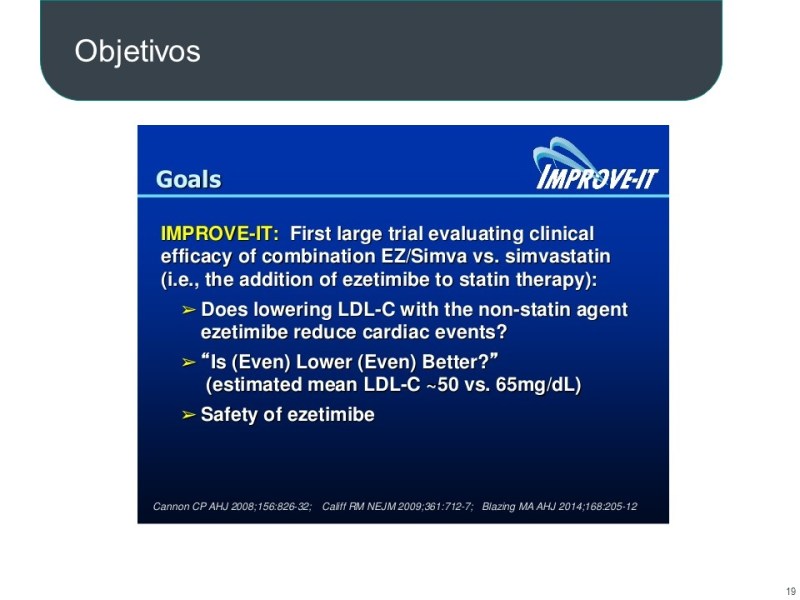 Objetivos

Goals

IMPROVE-IT

IMPROVE-IT: First large trial evaluating clinical efficacy of combination EZ/Simva vs. simvastatin (i.e., the addition of ezetimibe to statin therapy):

➢ Does lowering LDL-C with the non-statin agent ezetimibe reduce cardiac events?

➢ "Is (Even) Lower (Even) Better?" (estimated mean LDL-C ~50 vs. 65mg/dL)

➢ Safety of ezetimibe

Cannon CP AHJ 2008;156:826-32; Califf RM NEJM 2009;361:712-7; Blazing MA AHJ 2014;168:205-12

19